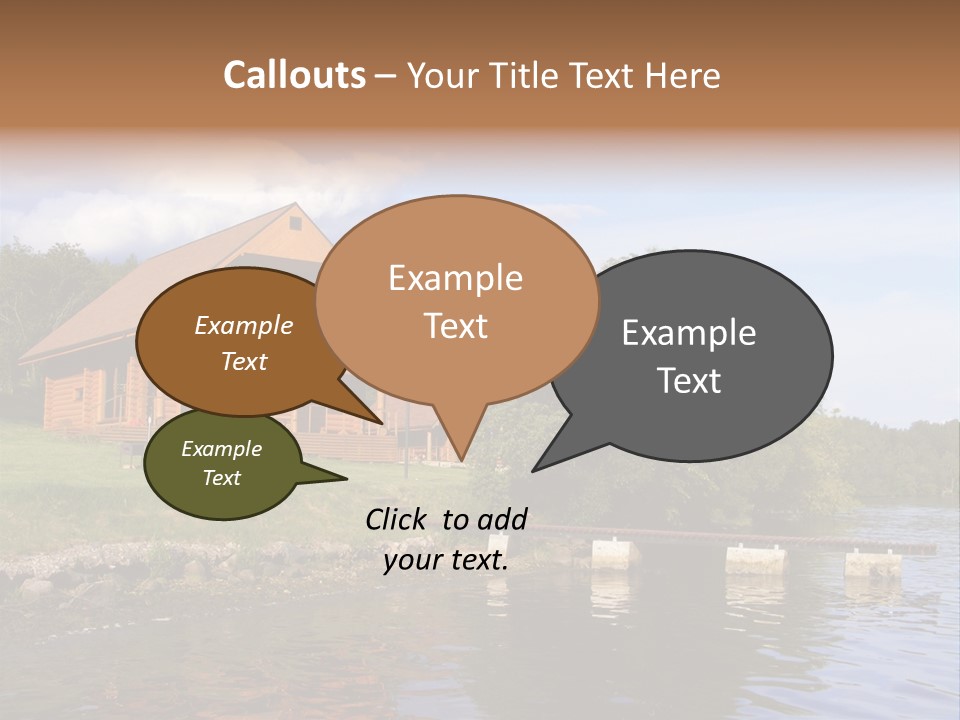 Callouts – Your Title Text Here

Example Text

Example Text

Example Text

Example Text

Click to add your text.